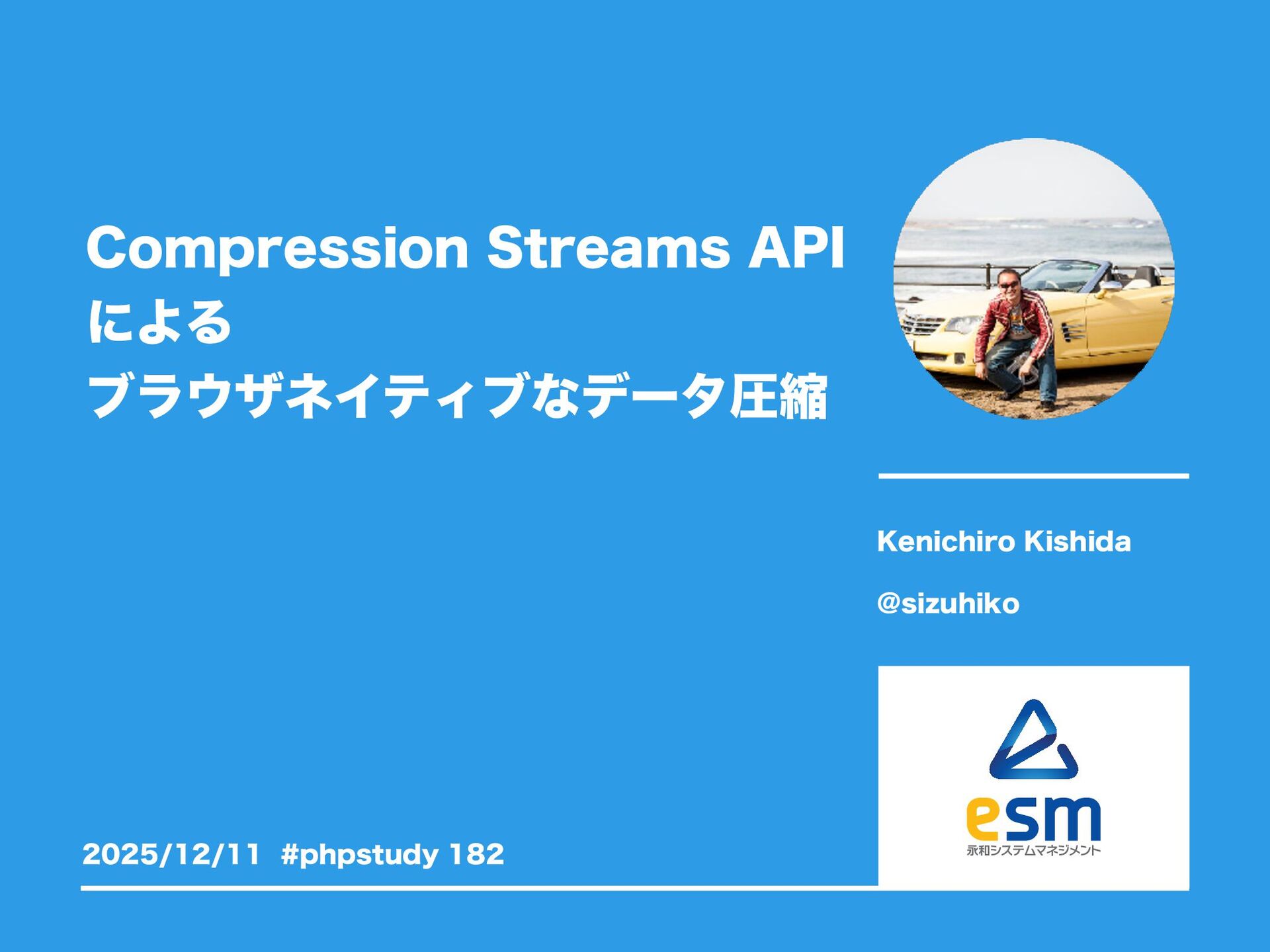 Compression Streams API
による
ブラウザネイティブなデータ圧縮

Kenichiro Kishida

@sizuhiko

esm
永和システムマネジメント

2025/12/11 #phpstudy 182